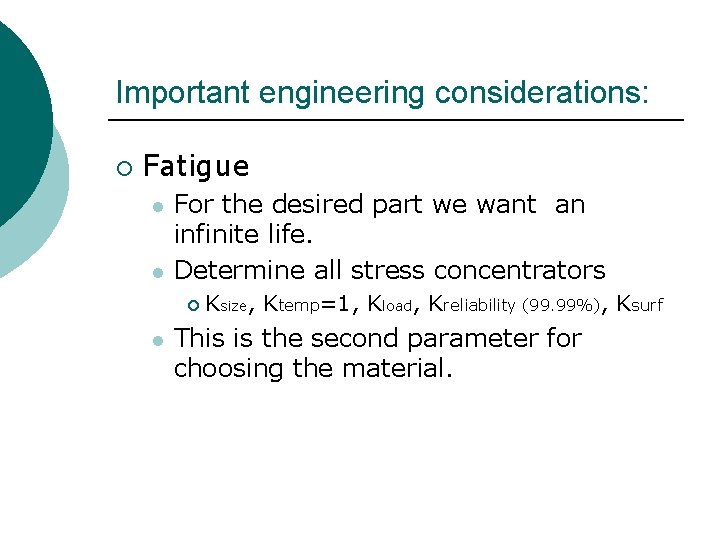 Important engineering considerations:

Fatigue

For the desired part we want an infinite life.

Determine all stress concentrators

$K_{size}$, $K_{temp}=1$, $K_{load}$, $K_{reliability\ (99.99\%)}$, $K_{surf}$

This is the second parameter for choosing the material.